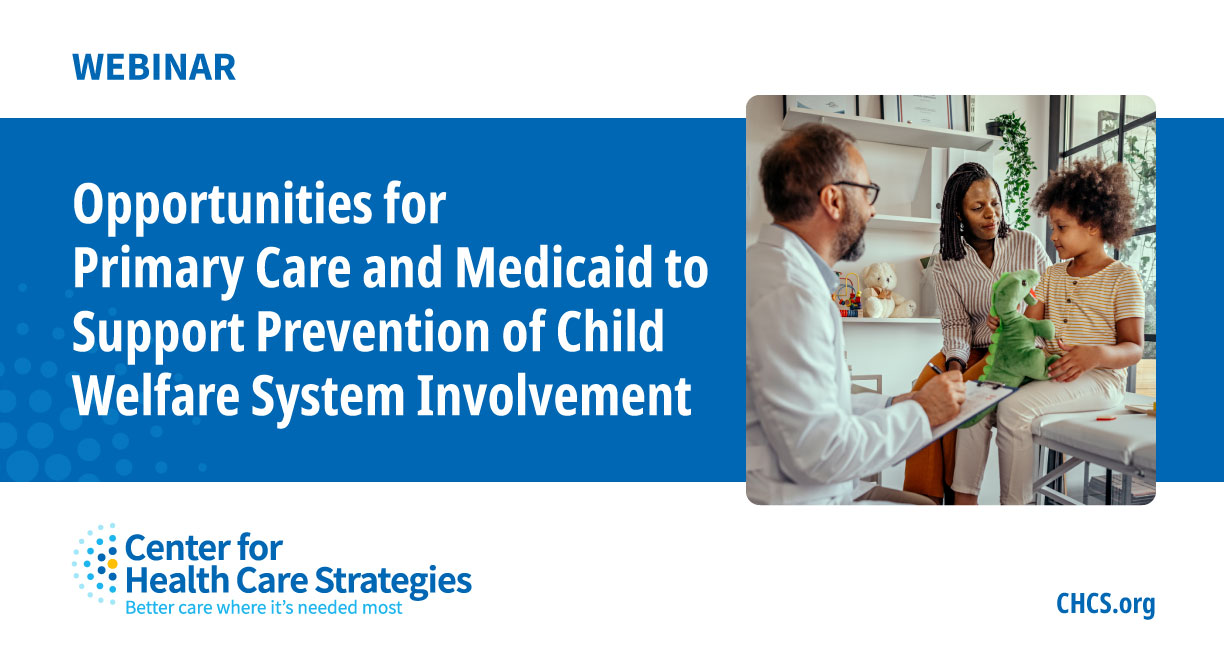 WEBINAR

Opportunities for Primary Care and Medicaid to Support Prevention of Child Welfare System Involvement

Center for Health Care Strategies
Better care where it's needed most

CHCS.org